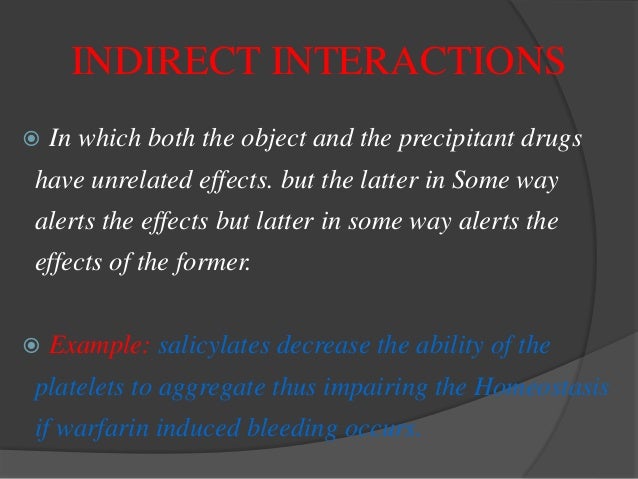 INDIRECT INTERACTIONS

In which both the object and the precipitant drugs have unrelated effects. but the latter in Some way alerts the effects but latter in some way alerts the effects of the former.

Example: salicylates decrease the ability of the platelets to aggregate thus impairing the Homeostasis if warfarin induced bleeding occurs.